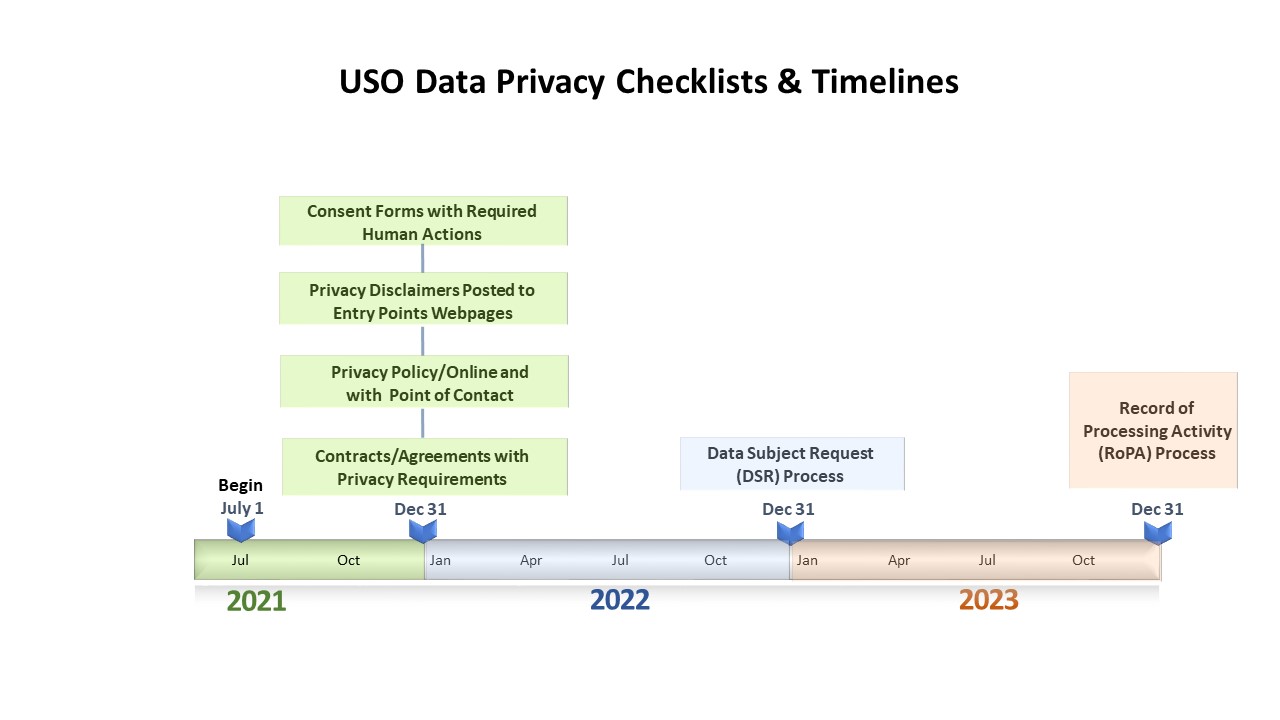 USO Data Privacy Checklists & Timelines

Consent Forms with Required Human Actions

Privacy Disclaimers Posted to Entry Points Webpages

Privacy Policy/Online and with Point of Contact

Contracts/Agreements with Privacy Requirements

Data Subject Request (DSR) Process

Record of Processing Activity (RoPA) Process

Begin
July 1

Dec 31

Dec 31

Dec 31

Jul Oct Jan Apr Jul Oct Jan Apr Jul Oct

2021

2022

2023